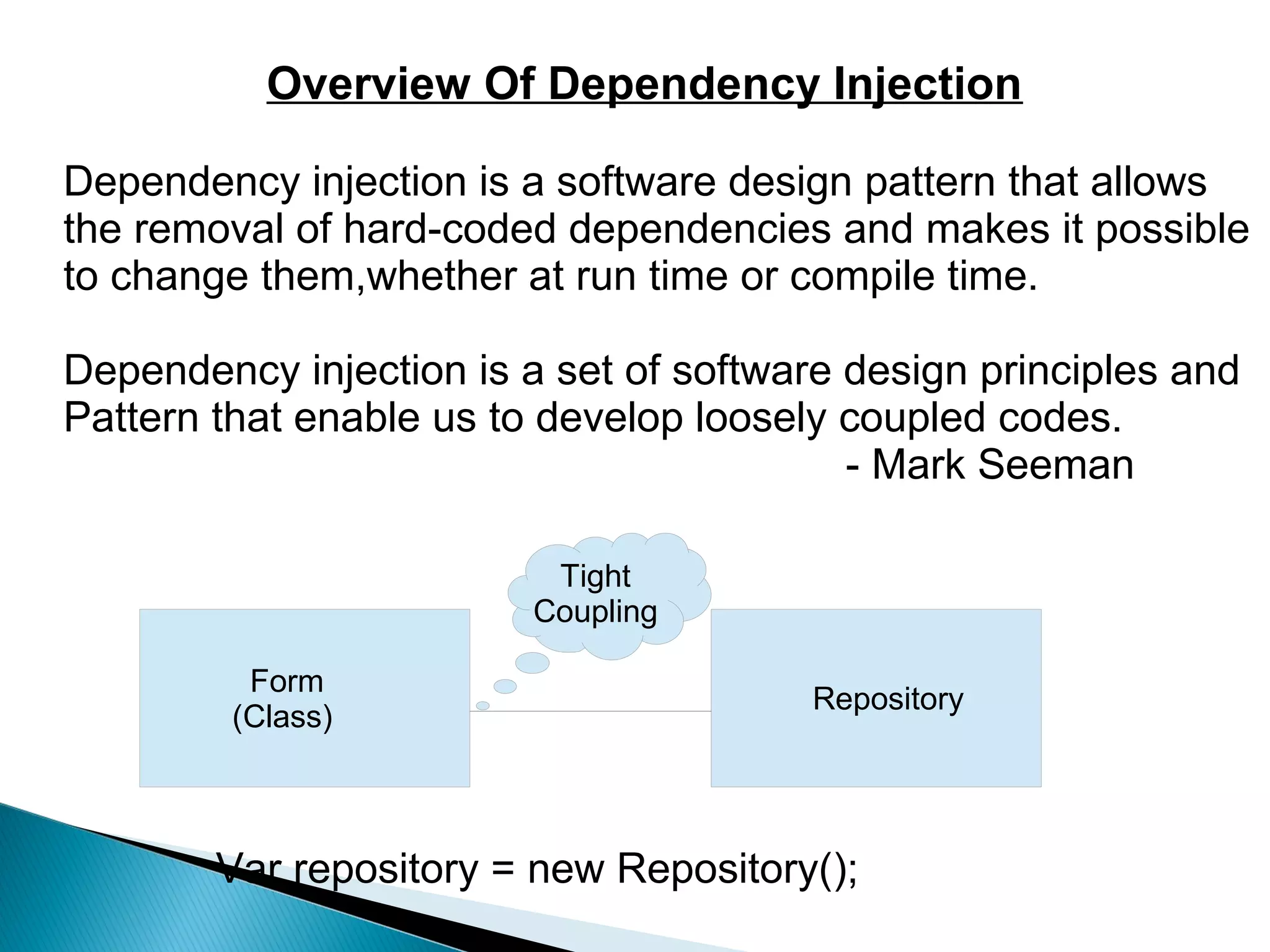 Overview Of Dependency Injection

Dependency injection is a software design pattern that allows the removal of hard-coded dependencies and makes it possible to change them,whether at run time or compile time.

Dependency injection is a set of software design principles and Pattern that enable us to develop loosely coupled codes.
- Mark Seeman

Tight Coupling

Form
(Class)

Repository

Var repository = new Repository();